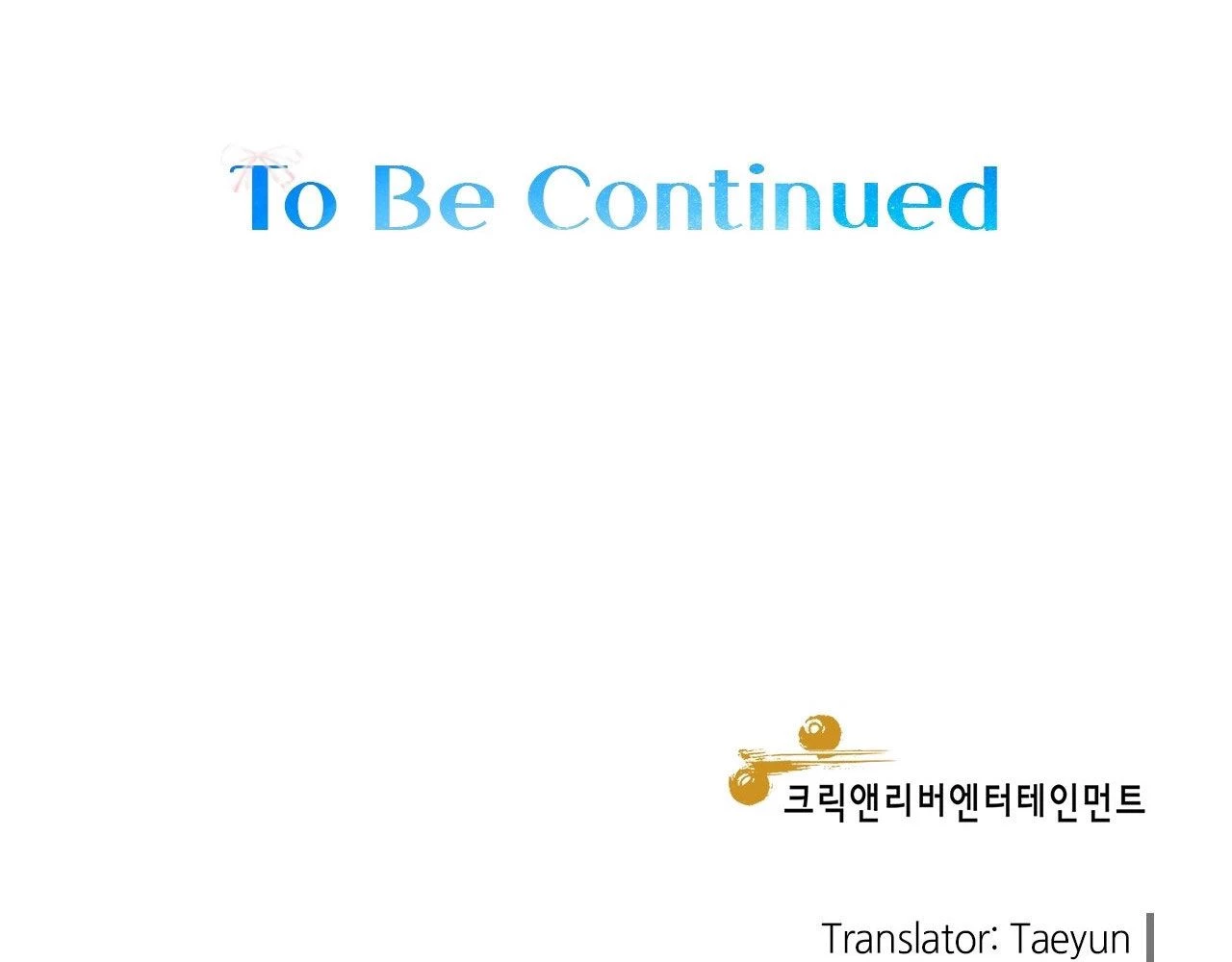 To Be Continued

크릭앤리버엔터테인먼트

Translator: Taeyun